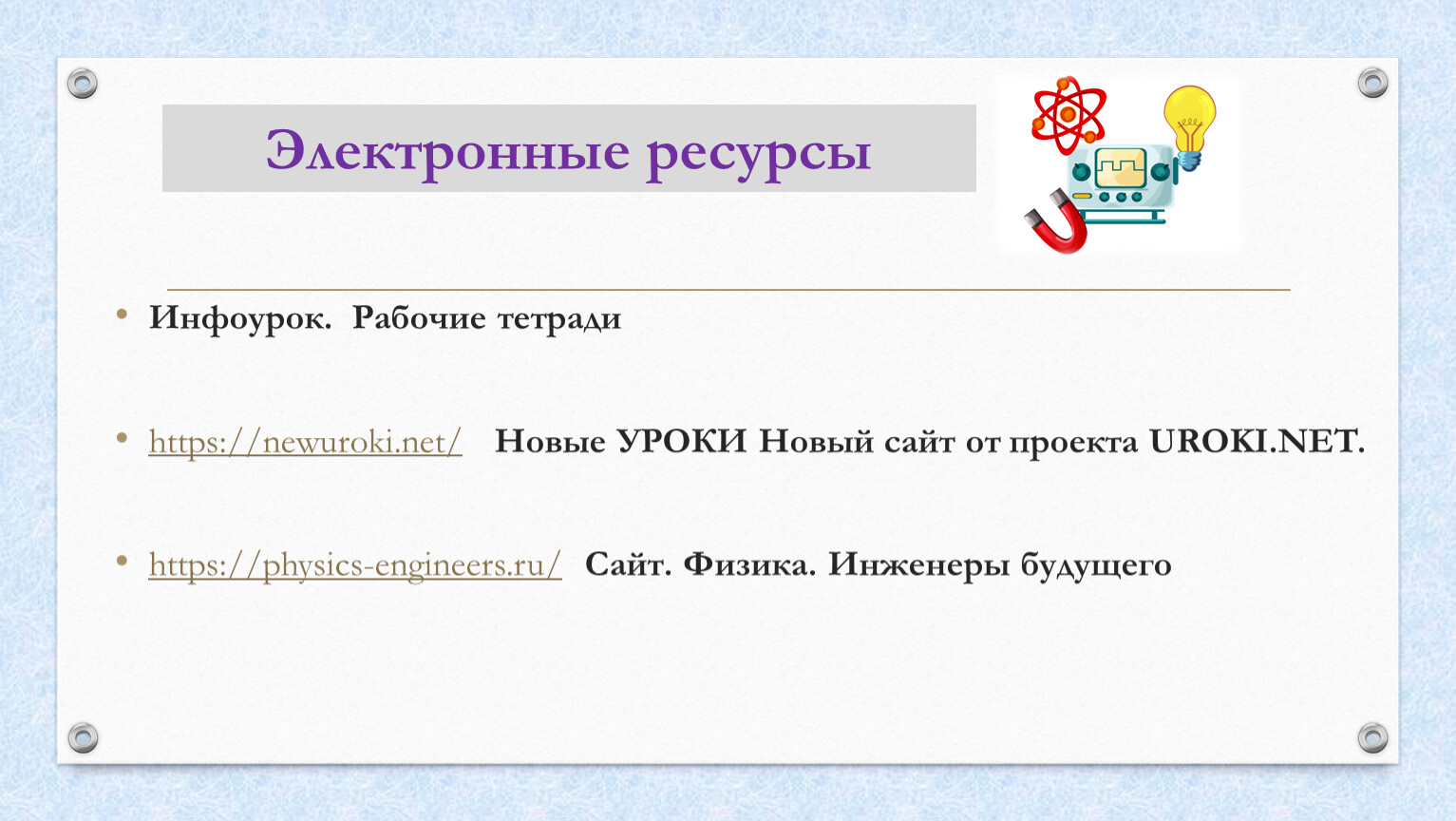 Электронные ресурсы

• Инфоурок. Рабочие тетради

• https://newuroki.net/ Новые УРОКИ Новый сайт от проекта UROKI.NET.

• https://physics-engineers.ru/ Сайт. Физика. Инженеры будущего